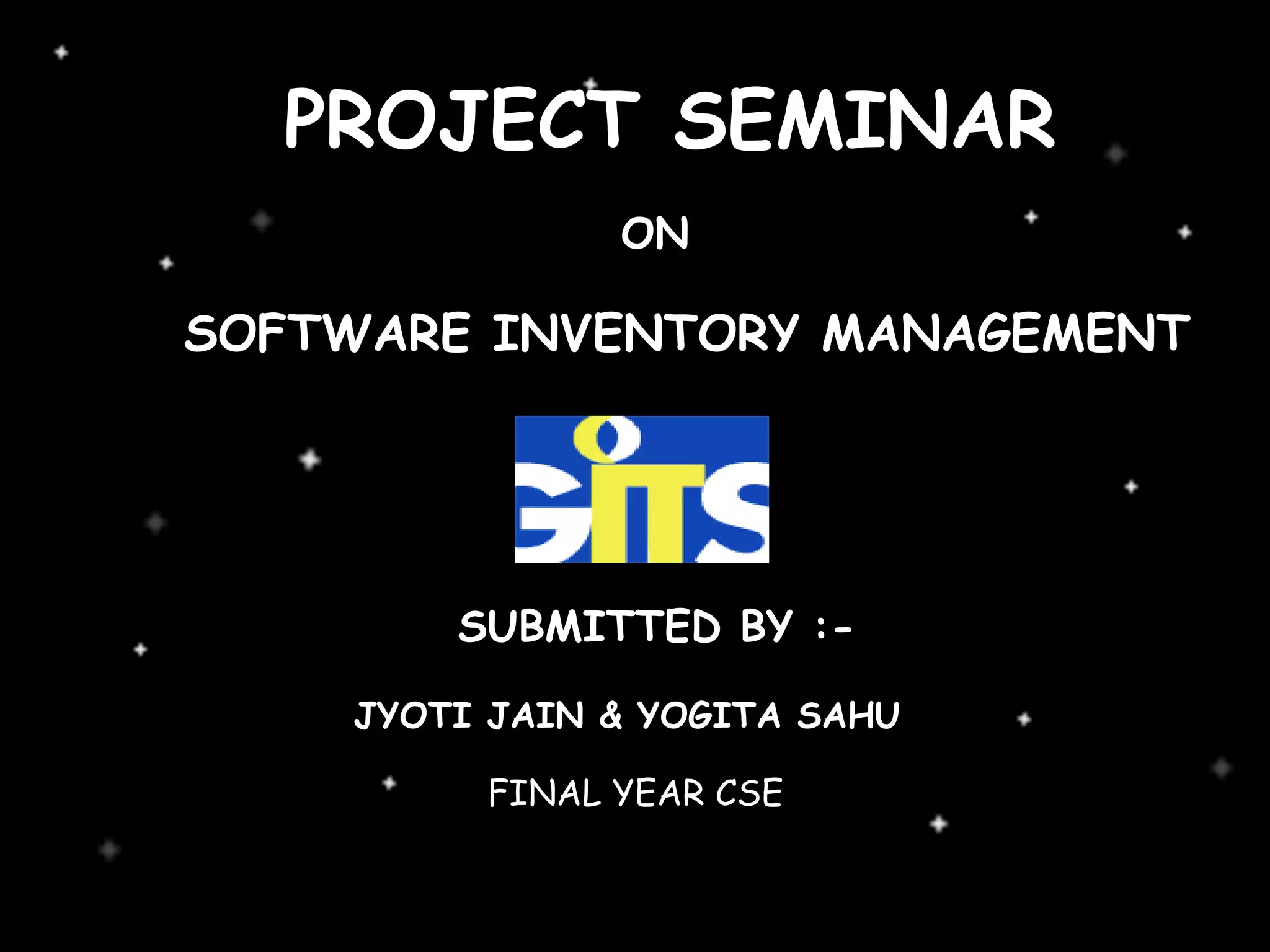 PROJECT SEMINAR

ON

SOFTWARE INVENTORY MANAGEMENT

GITS

SUBMITTED BY :-

JYOTI JAIN & YOGITA SAHU

FINAL YEAR CSE